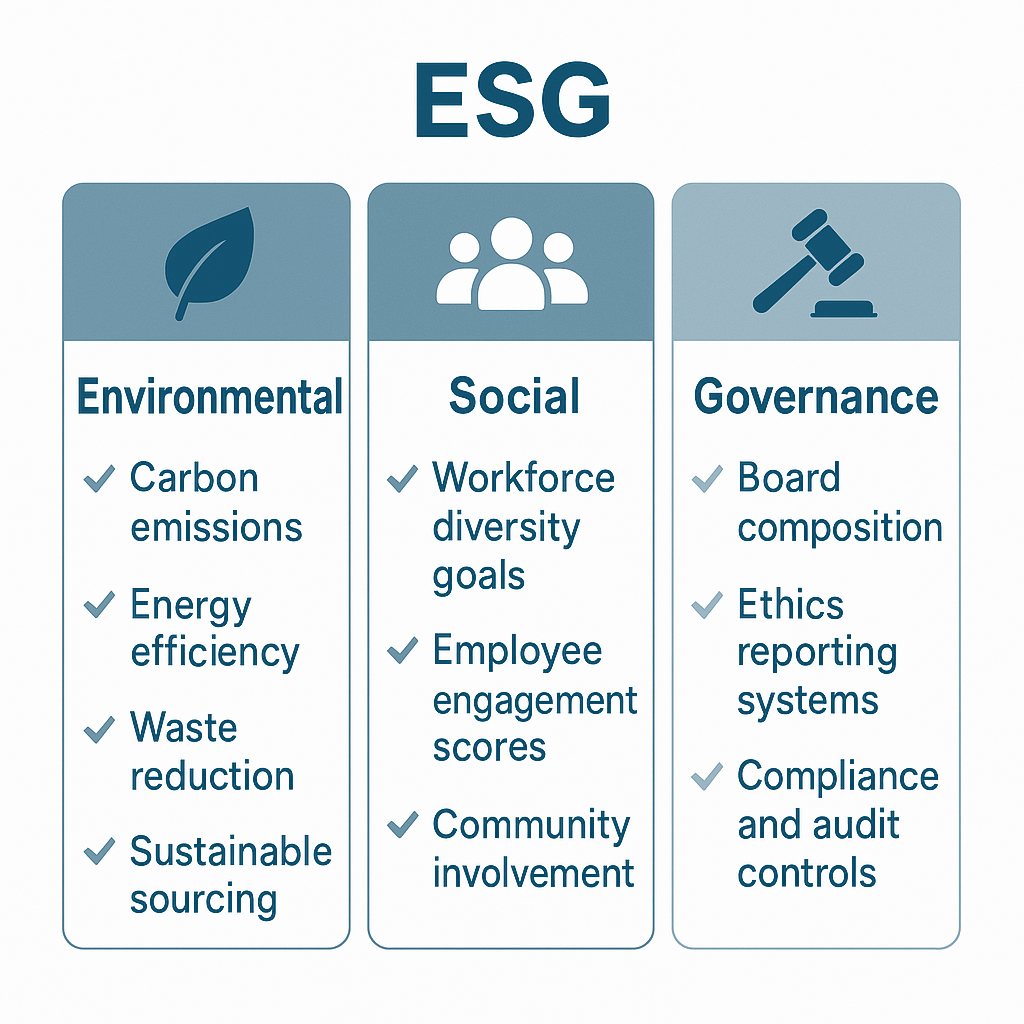 ESG

Environmental

✓ Carbon emissions

✓ Energy efficiency

✓ Waste reduction

✓ Sustainable sourcing

Social

✓ Workforce diversity goals

✓ Employee engagement scores

✓ Community involvement

Governance

✓ Board composition

✓ Ethics reporting systems

✓ Compliance and audit controls